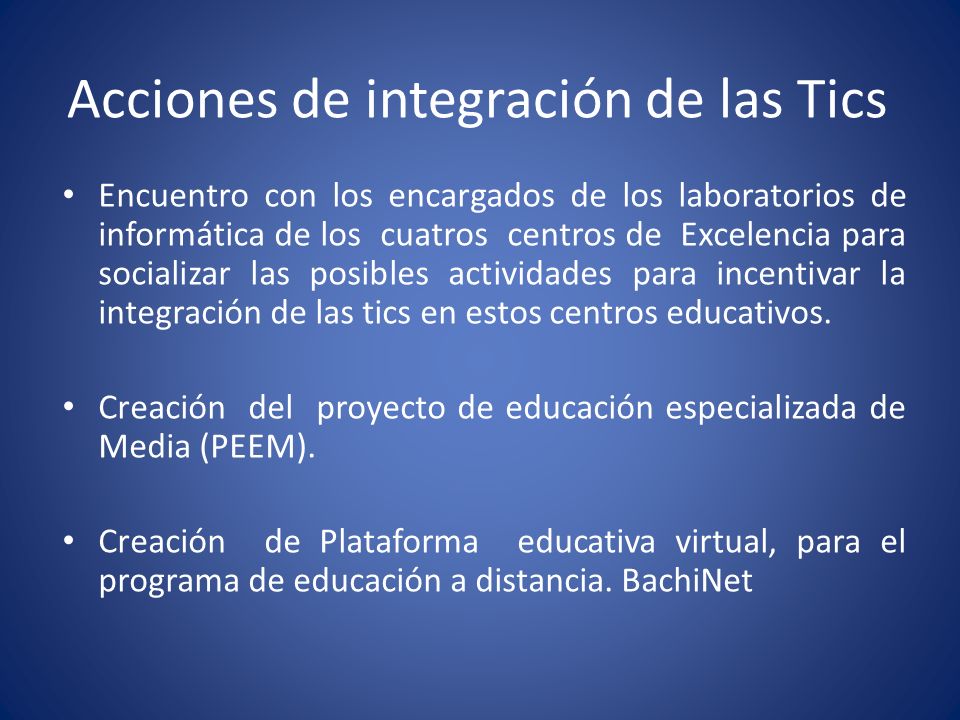 Acciones de integración de las Tics

• Encuentro con los encargados de los laboratorios de informática de los cuatros centros de Excelencia para socializar las posibles actividades para incentivar la integración de las tics en estos centros educativos.

• Creación del proyecto de educación especializada de Media (PEEM).

• Creación de Plataforma educativa virtual, para el programa de educación a distancia. BachiNet